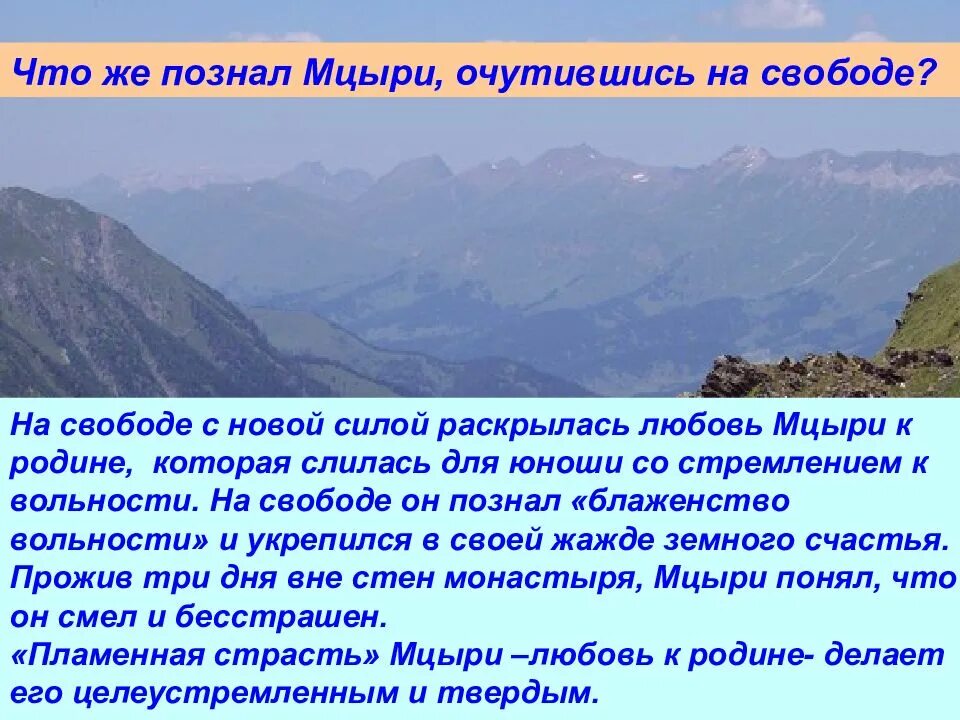 Что же познал Мцыри, очутившись на свободе?

На свободе с новой силой раскрылась любовь Мцыри к родине, которая слилась для юноши со стремлением к вольности. На свободе он познал «блаженство вольности» и укрепился в своей жажде земного счастья. Прожив три дня вне стен монастыря, Мцыри понял, что он смел и бесстрашен.
«Пламенная страсть» Мцыри –любовь к родине- делает его целеустремленным и твердым.